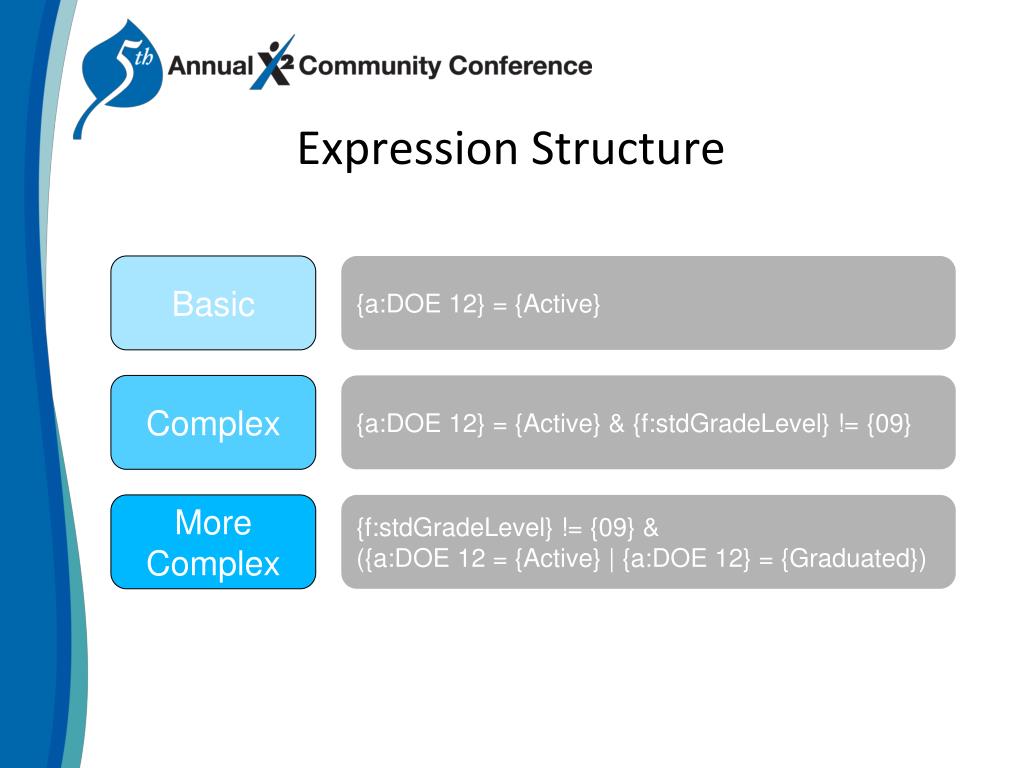 5th Annual X2 Community Conference

Expression Structure

Basic

{a:DOE 12} = {Active}

Complex

{a:DOE 12} = {Active} & {f:stdGradeLevel} != {09}

More Complex

{f:stdGradeLevel} != {09} & ({a:DOE 12 = {Active} | {a:DOE 12} = {Graduated})